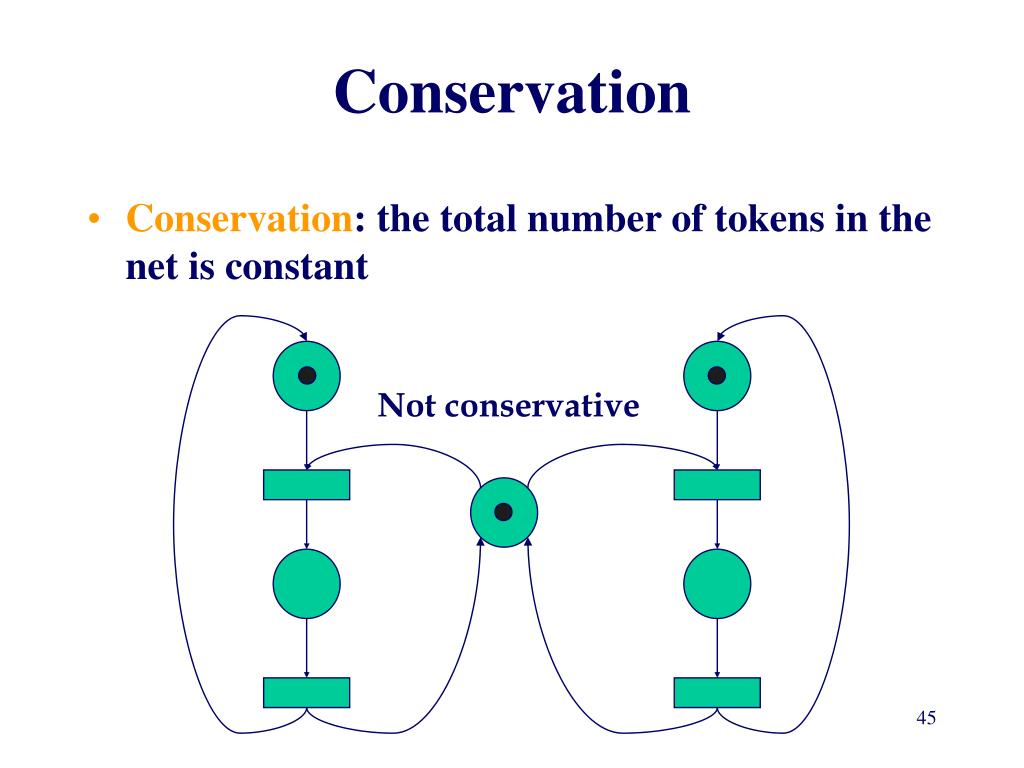 Conservation

• Conservation: the total number of tokens in the net is constant

Not conservative

45